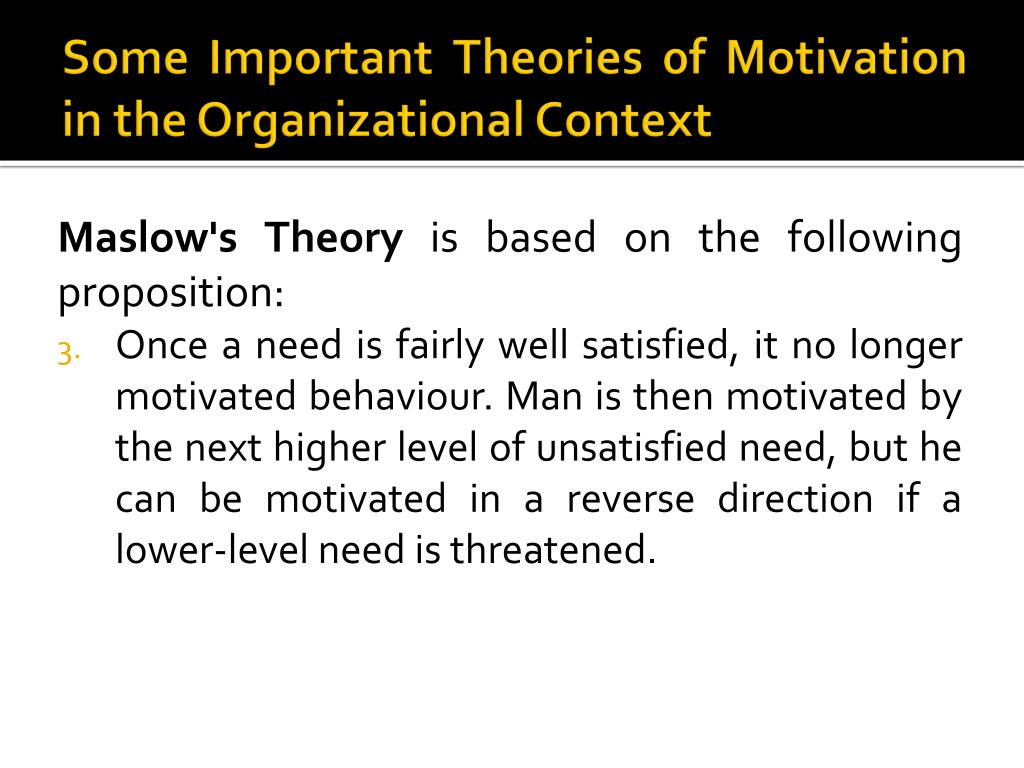 Some Important Theories of Motivation in the Organizational Context

Maslow's Theory is based on the following proposition:

3. Once a need is fairly well satisfied, it no longer motivated behaviour. Man is then motivated by the next higher level of unsatisfied need, but he can be motivated in a reverse direction if a lower-level need is threatened.